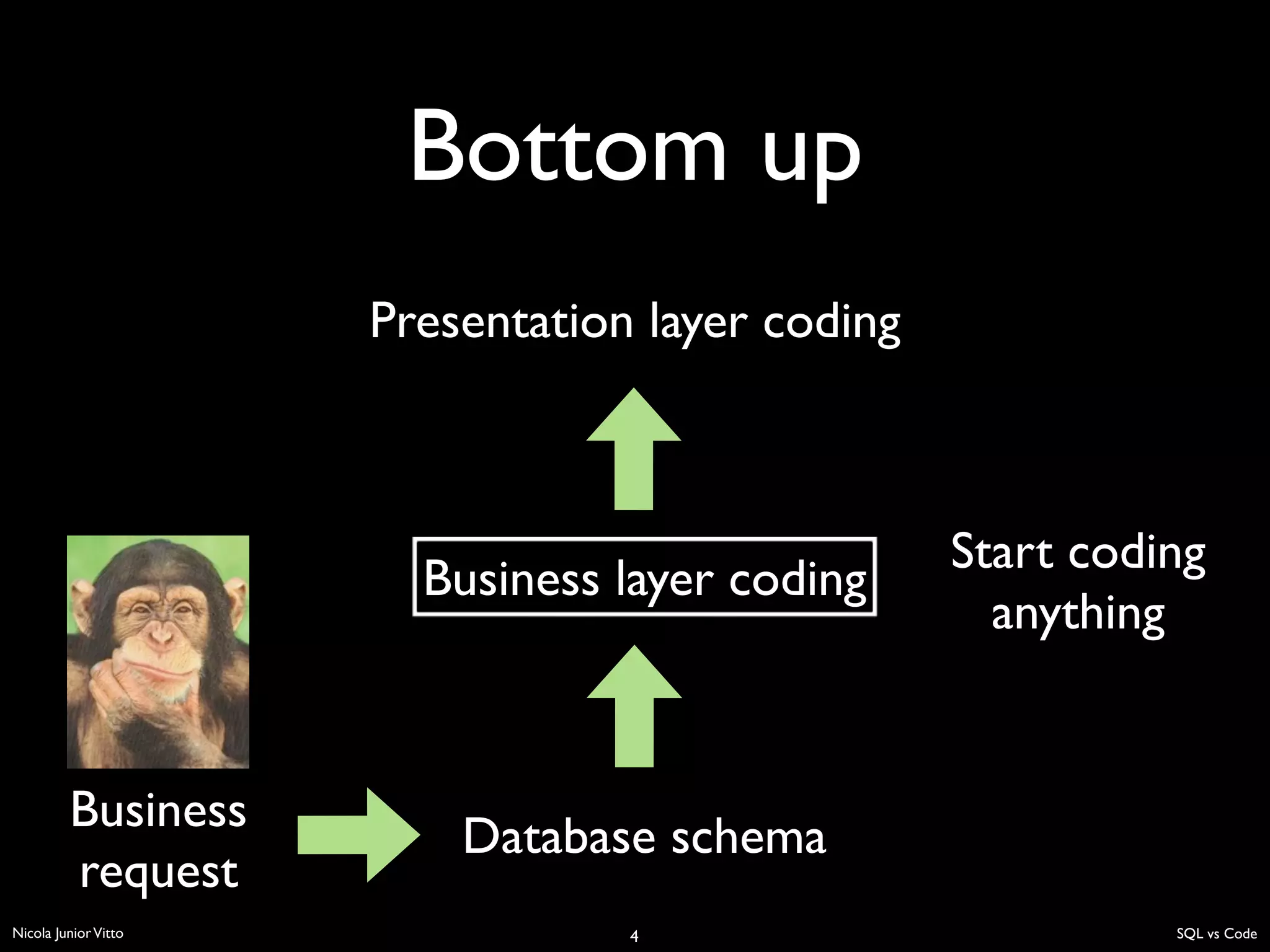 Bottom up

Presentation layer coding

Business layer coding

Start coding anything

Business request

Database schema

Nicola Junior Vitto

4

SQL vs Code